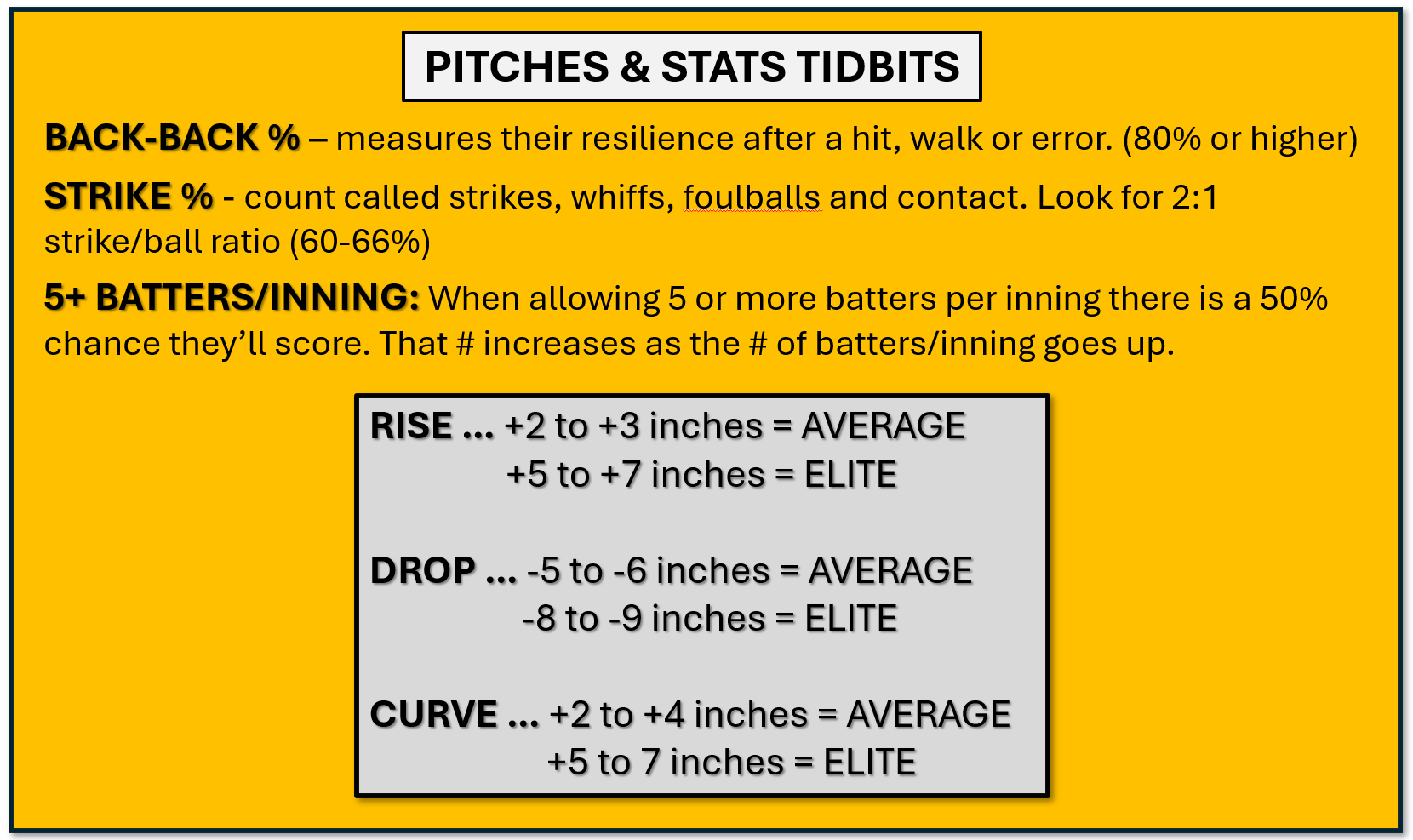 PITCHES & STATS TIDBITS

BACK-BACK % – measures their resilience after a hit, walk or error. (80% or higher)

STRIKE % - count called strikes, whiffs, foulballs and contact. Look for 2:1 strike/ball ratio (60-66%)

5+ BATTERS/INNING: When allowing 5 or more batters per inning there is a 50% chance they'll score. That # increases as the # of batters/inning goes up.

RISE ... +2 to +3 inches = AVERAGE
+5 to +7 inches = ELITE

DROP ... -5 to -6 inches = AVERAGE
-8 to -9 inches = ELITE

CURVE ... +2 to +4 inches = AVERAGE
+5 to 7 inches = ELITE